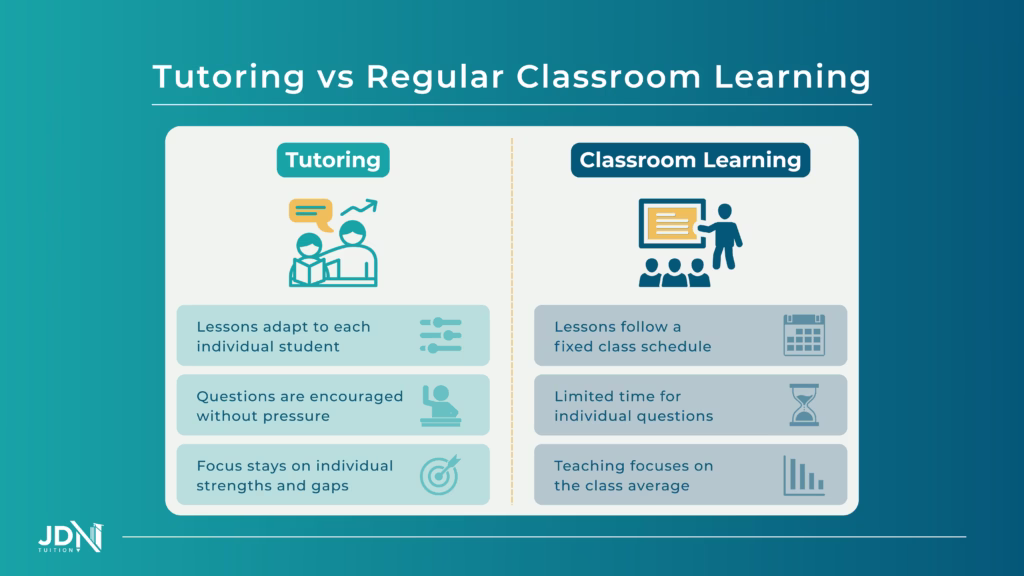 Tutoring vs Regular Classroom Learning

Tutoring

Lessons adapt to each individual student

Questions are encouraged without pressure

Focus stays on individual strengths and gaps

Classroom Learning

Lessons follow a fixed class schedule

Limited time for individual questions

Teaching focuses on the class average

JDN TUITION